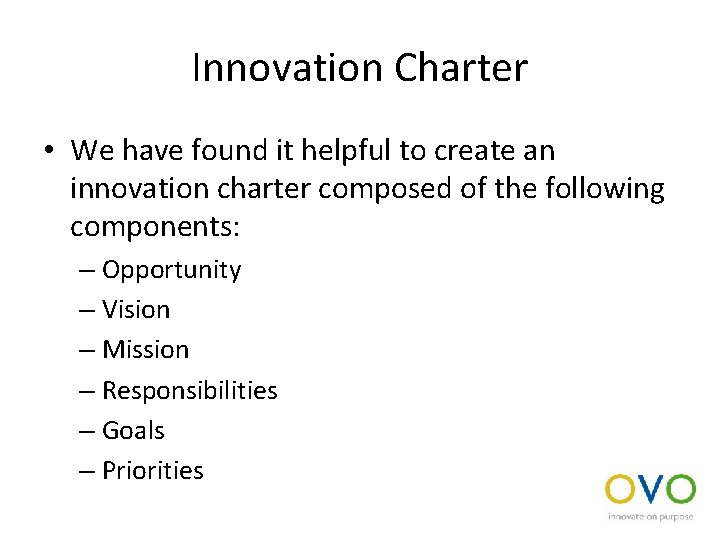 Innovation Charter

• We have found it helpful to create an innovation charter composed of the following components:
– Opportunity
– Vision
– Mission
– Responsibilities
– Goals
– Priorities

OVO
innovate on purpose